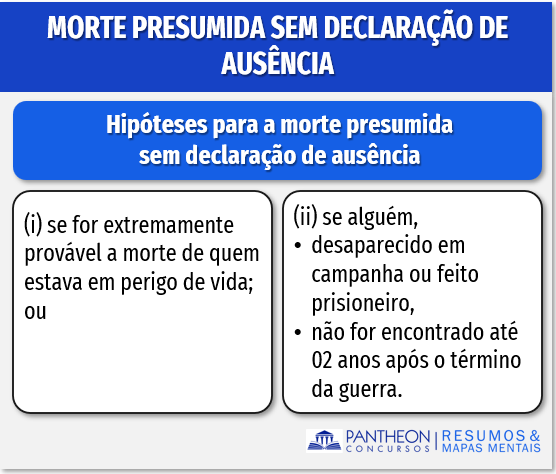 MORTE PRESUMIDA SEM DECLARAÇÃO DE AUSÊNCIA

Hipóteses para a morte presumida sem declaração de ausência

(i) se for extremamente provável a morte de quem estava em perigo de vida; ou

(ii) se alguém,
• desaparecido em campanha ou feito prisioneiro,
• não for encontrado até 02 anos após o término da guerra.

PANTHEON CONCURSOS | RESUMOS & MAPAS MENTAIS